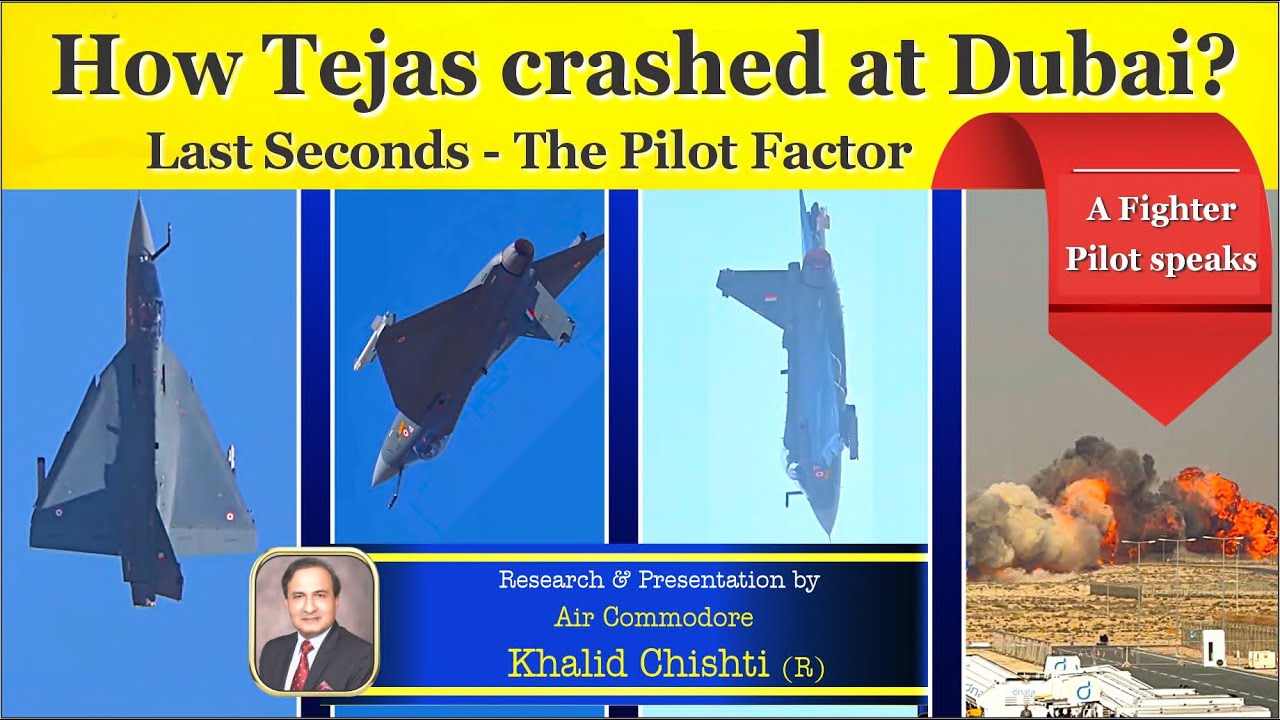 How Tejas crashed at Dubai?

Last Seconds - The Pilot Factor

A Fighter Pilot speaks

Research & Presentation by

Air Commodore

Khalid Chishti (R)